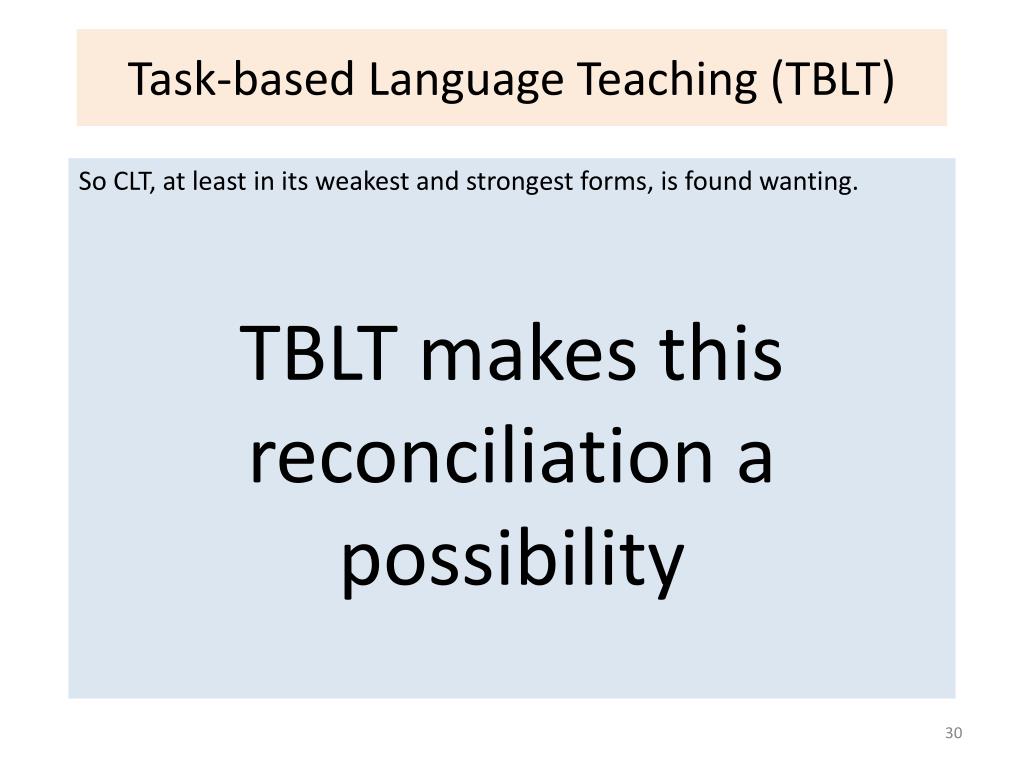 Task-based Language Teaching (TBLT)

So CLT, at least in its weakest and strongest forms, is found wanting.

TBLT makes this reconciliation a possibility

30